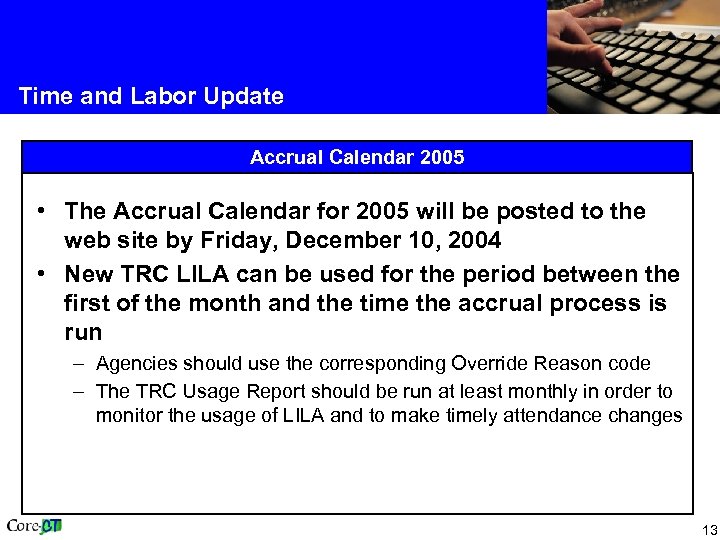 Time and Labor Update

Accrual Calendar 2005

• The Accrual Calendar for 2005 will be posted to the web site by Friday, December 10, 2004

• New TRC LILA can be used for the period between the first of the month and the time the accrual process is run

– Agencies should use the corresponding Override Reason code

– The TRC Usage Report should be run at least monthly in order to monitor the usage of LILA and to make timely attendance changes

Core-CT

13